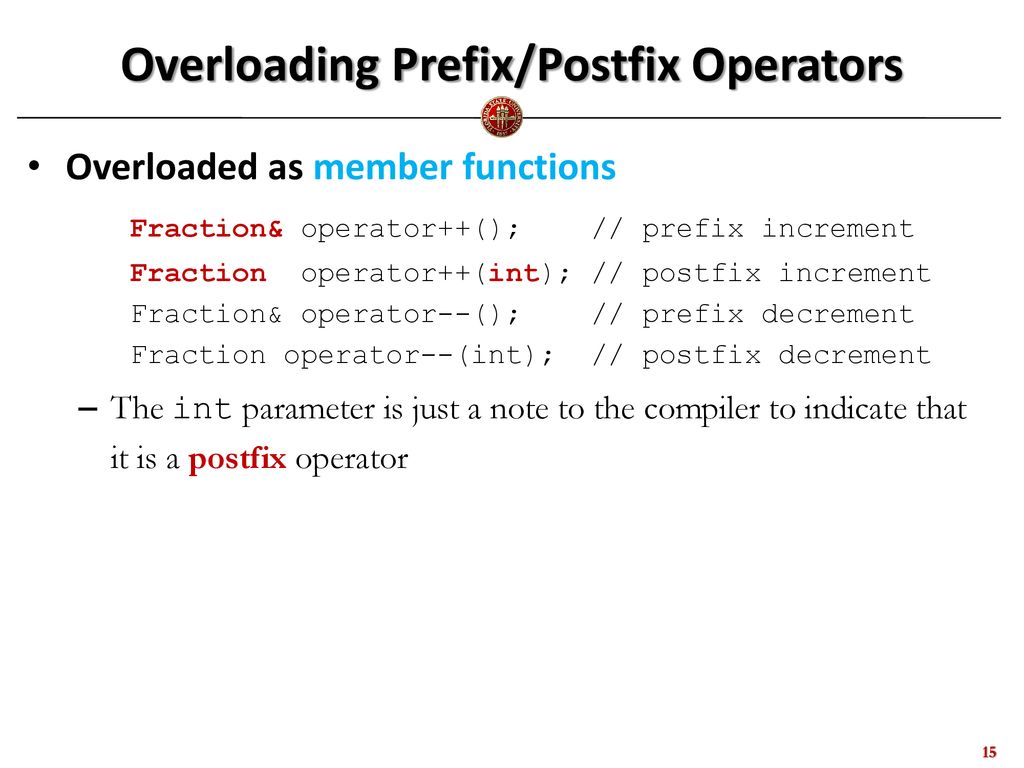 Overloading Prefix/Postfix Operators

• Overloaded as member functions

Fraction& operator++(); // prefix increment
Fraction operator++(int); // postfix increment
Fraction& operator--(); // prefix decrement
Fraction operator--(int); // postfix decrement

– The int parameter is just a note to the compiler to indicate that it is a postfix operator

15